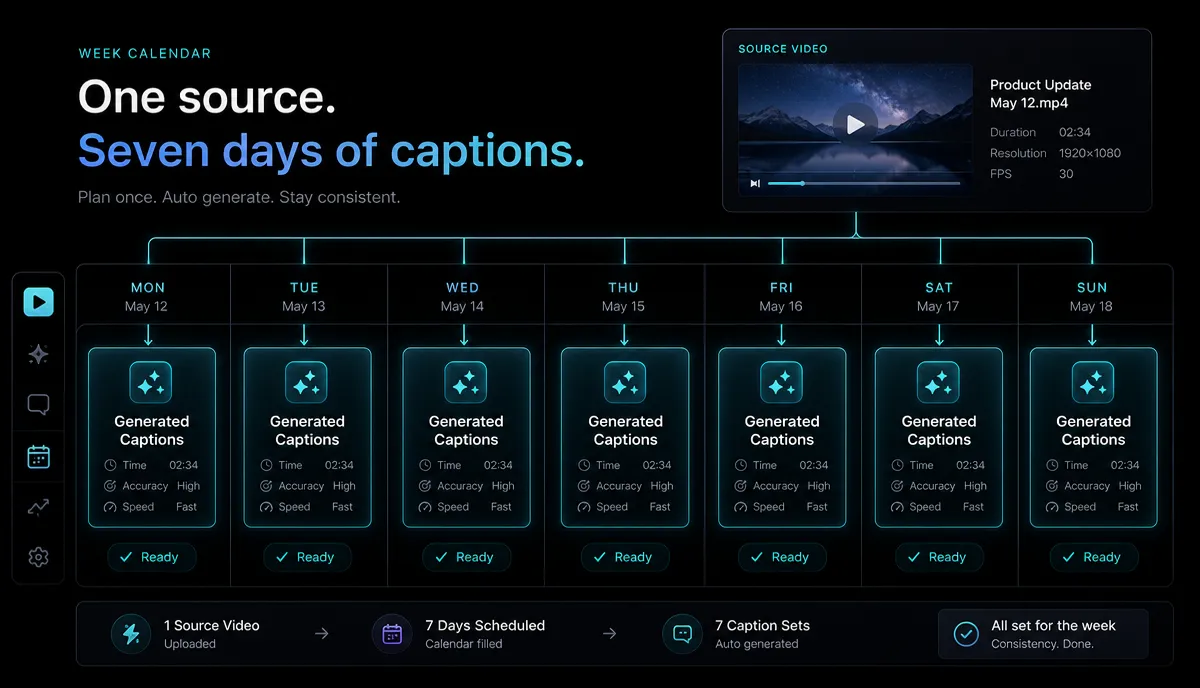 WEEK CALENDAR

One source.
Seven days of captions.

Plan once. Auto generate. Stay consistent.

SOURCE VIDEO

Product Update May 12.mp4

Duration 02:34
Resolution 1920×1080
FPS 30

MON
May 12

Generated Captions
Time 02:34
Accuracy High
Speed Fast

Ready

TUE
May 13

Generated Captions
Time 02:34
Accuracy High
Speed Fast

Ready

WED
May 14

Generated Captions
Time 02:34
Accuracy High
Speed Fast

Ready

THU
May 15

Generated Captions
Time 02:34
Accuracy High
Speed Fast

Ready

FRI
May 16

Generated Captions
Time 02:34
Accuracy High
Speed Fast

Ready

SAT
May 17

Generated Captions
Time 02:34
Accuracy High
Speed Fast

Ready

SUN
May 18

Generated Captions
Time 02:34
Accuracy High
Speed Fast

Ready

1 Source Video
Uploaded

7 Days Scheduled
Calendar filled

7 Caption Sets
Auto generated

All set for the week
Consistency. Done.